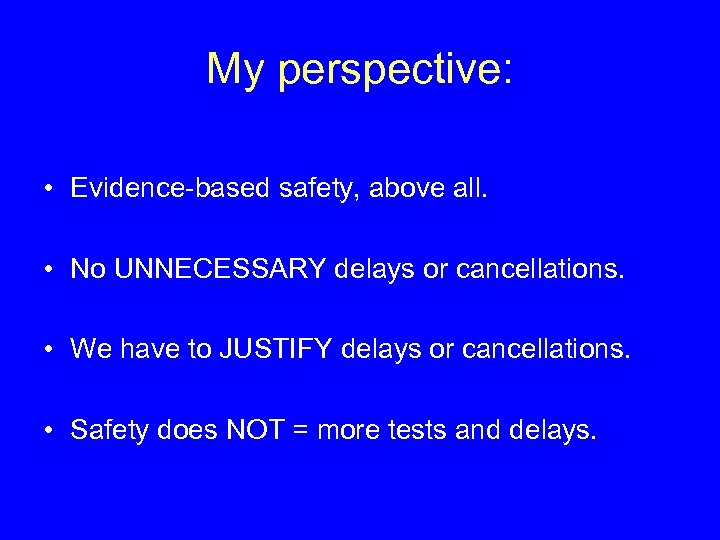 My perspective:

• Evidence-based safety, above all.

• No UNNECESSARY delays or cancellations.

• We have to JUSTIFY delays or cancellations.

• Safety does NOT = more tests and delays.